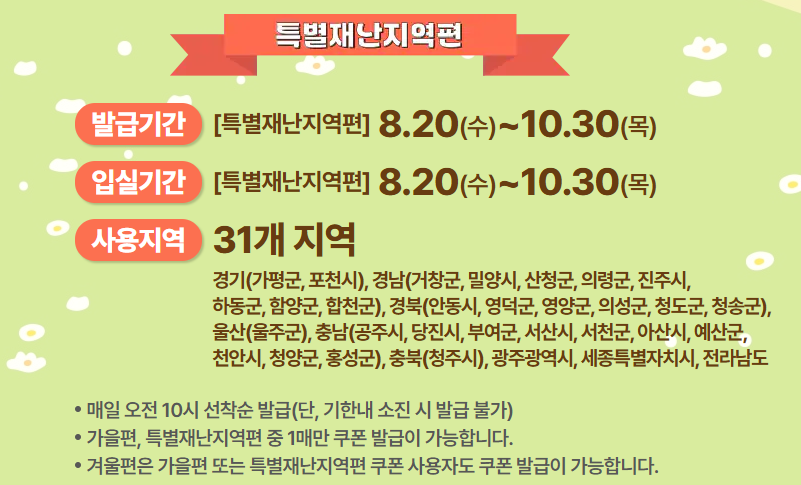 특별재난지역편

발급기간 [특별재난지역편] 8.20(수)~10.30(목)

입실기간 [특별재난지역편] 8.20(수)~10.30(목)

사용지역 31개 지역

경기(가평군, 포천시), 경남(거창군, 밀양시, 산청군, 의령군, 진주시, 하동군, 함양군, 합천군), 경북(안동시, 영덕군, 영양군, 의성군, 청도군, 청송군), 울산(울주군), 충남(공주시, 당진시, 부여군, 서산시, 서천군, 아산시, 예산군, 천안시, 청양군, 홍성군), 충북(청주시), 광주광역시, 세종특별자치시, 전라남도

• 매일 오전 10시 선착순 발급(단, 기한내 소진 시 발급 불가)
• 가을편, 특별재난지역편 중 1매만 쿠폰 발급이 가능합니다.
• 겨울편은 가을편 또는 특별재난지역편 쿠폰 사용자도 쿠폰 발급이 가능합니다.